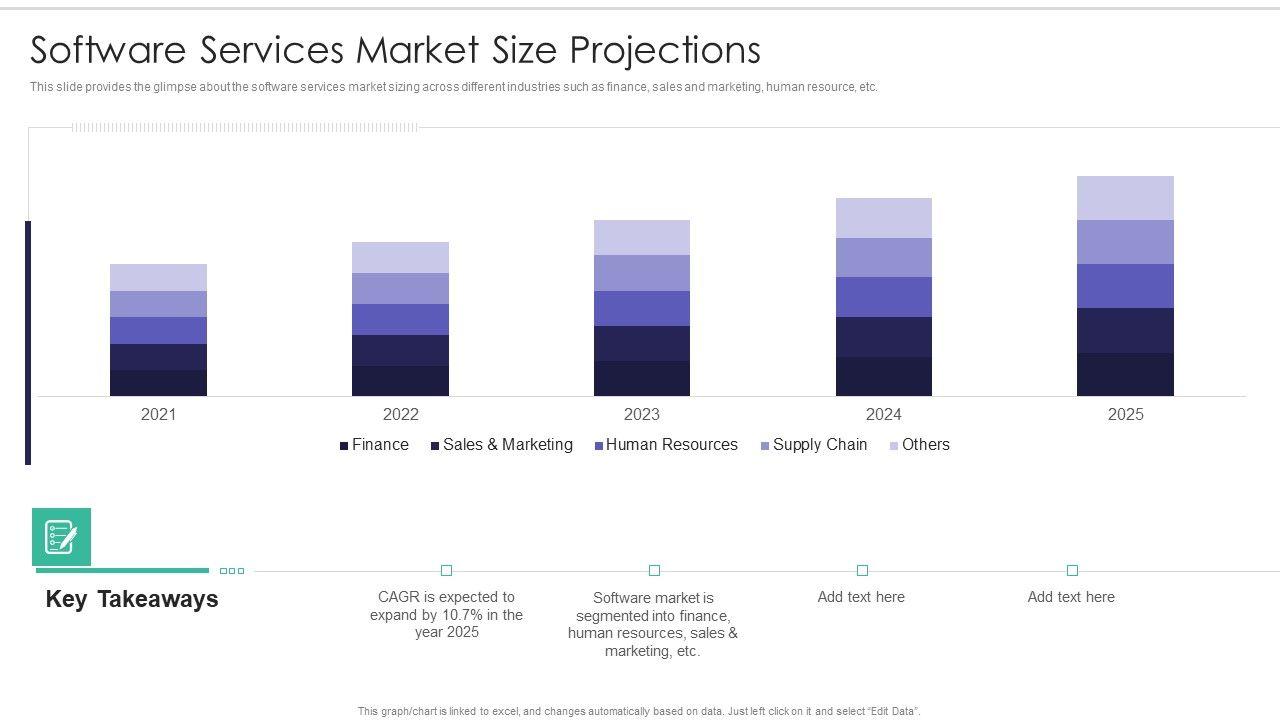 Software Services Market Size Projections

This slide provides the glimpse about the software services market sizing across different industries such as finance, sales and marketing, human resource, etc.

2021 2022 2023 2024 2025

Finance Sales & Marketing Human Resources Supply Chain Others

Key Takeaways

CAGR is expected to expand by 10.7% in the year 2025

Software market is segmented into finance, human resources, sales & marketing, etc.

Add text here

Add text here

This graph/chart is linked to excel, and changes automatically based on data. Just left click on it and select "Edit Data".